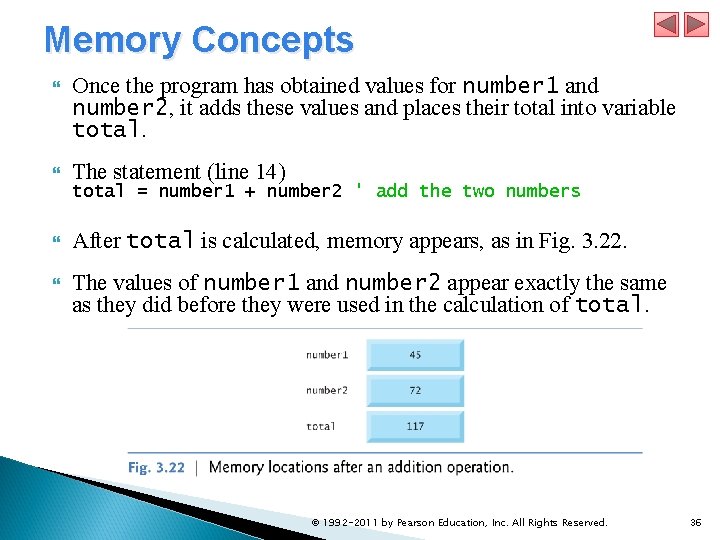 Memory Concepts

Once the program has obtained values for number1 and number2, it adds these values and places their total into variable total.

The statement (line 14)
total = number1 + number2 ' add the two numbers

After total is calculated, memory appears, as in Fig. 3.22.

The values of number1 and number2 appear exactly the same as they did before they were used in the calculation of total.

number1 45
number2 72
total 117

Fig. 3.22 | Memory locations after an addition operation.

© 1992-2011 by Pearson Education, Inc. All Rights Reserved.

36